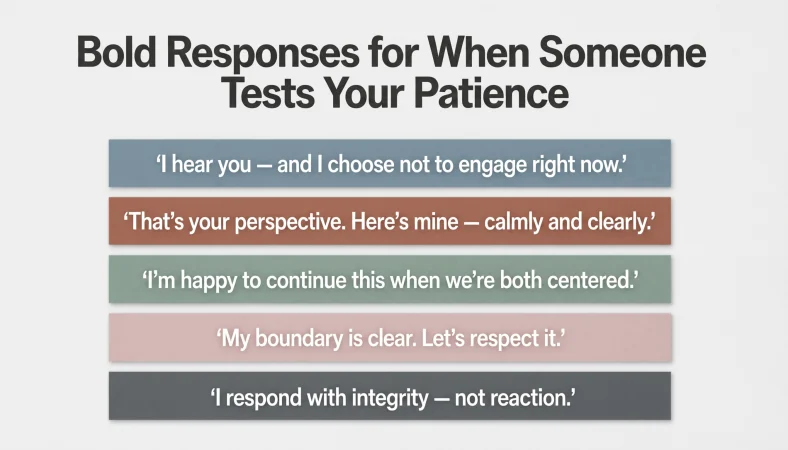 Bold Responses for When Someone Tests Your Patience

‘I hear you — and I choose not to engage right now.’

‘That’s your perspective. Here’s mine — calmly and clearly.’

‘I’m happy to continue this when we’re both centered.’

‘My boundary is clear. Let’s respect it.’

‘I respond with integrity — not reaction.’